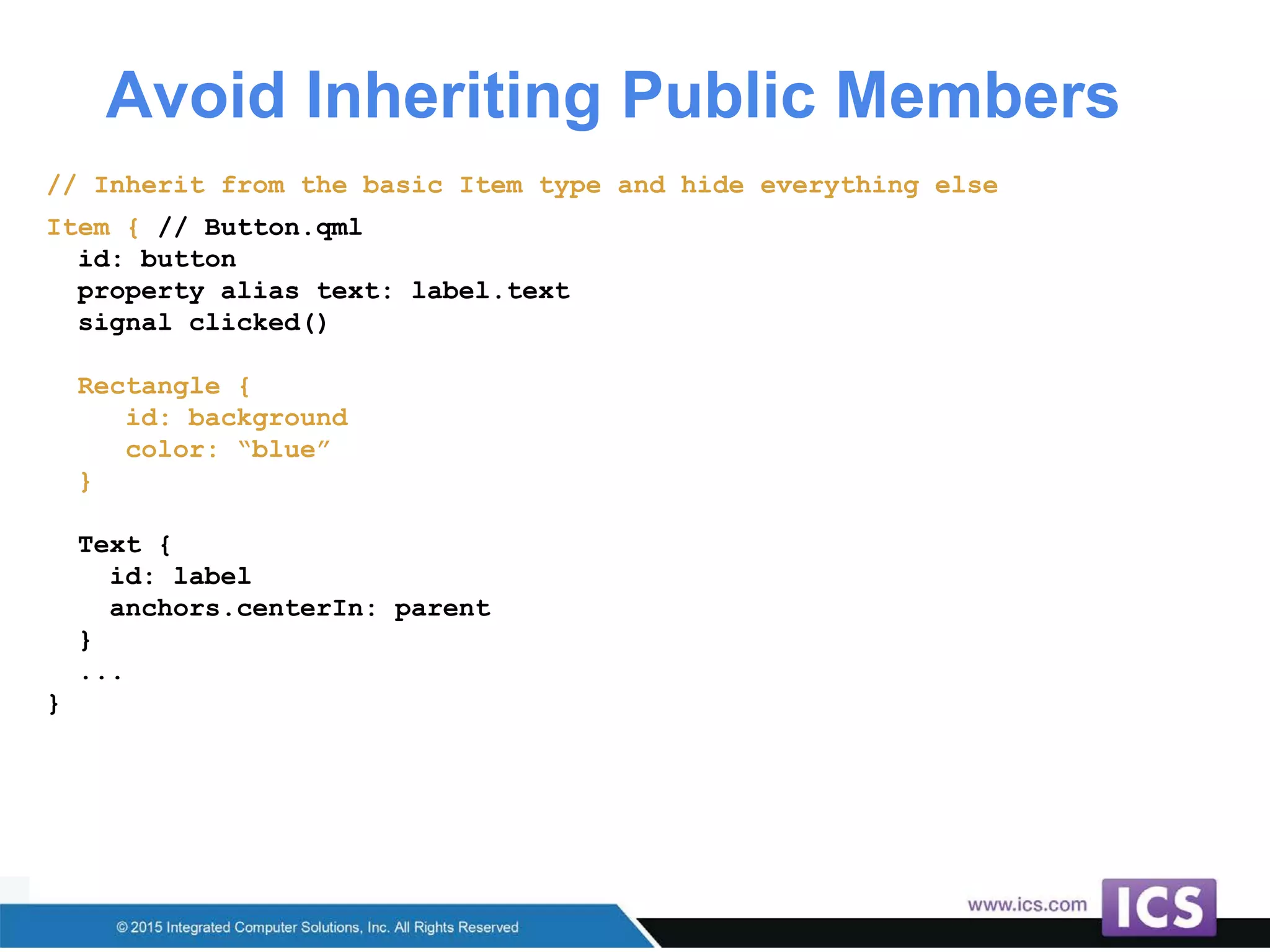 Avoid Inheriting Public Members

// Inherit from the basic Item type and hide everything else

Item { // Button.qml
  id: button
  property alias text: label.text
  signal clicked()

  Rectangle {
     id: background
     color: “blue”
  }

  Text {
    id: label
    anchors.centerIn: parent
  }
  ...
}

© 2015 Integrated Computer Solutions, Inc. All Rights Reserved

www.ics.com

ICS